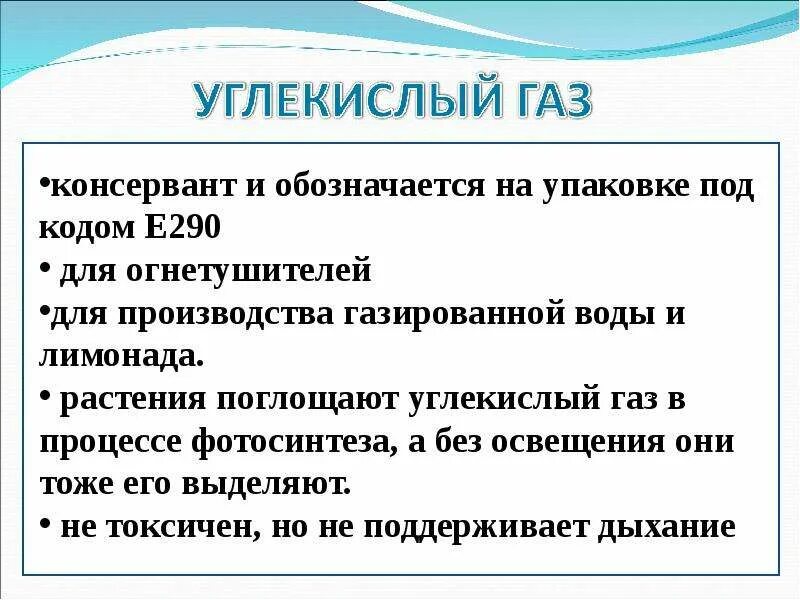 УГЛЕКИСЛЫЙ ГАЗ

•консервант и обозначается на упаковке под кодом Е290
• для огнетушителей
•для производства газированной воды и лимонада.
• растения поглощают углекислый газ в процессе фотосинтеза, а без освещения они тоже его выделяют.
• не токсичен, но не поддерживает дыхание